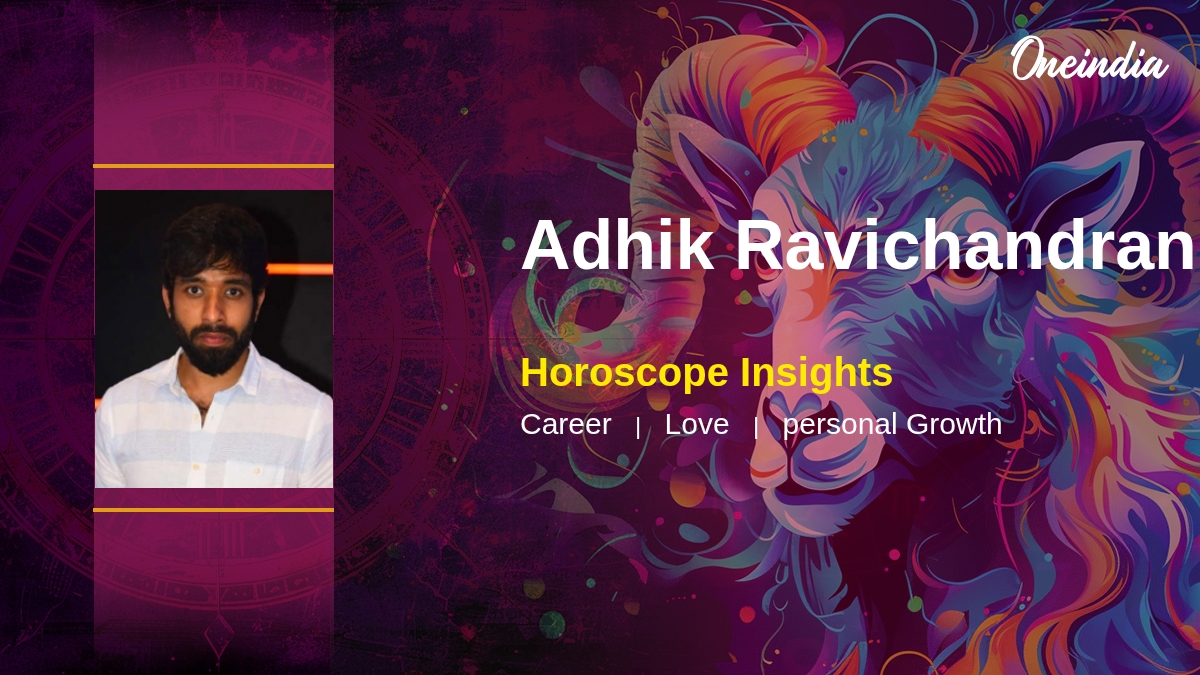 Oneindia

Adhik Ravichandran

Horoscope Insights

Career | Love | personal Growth